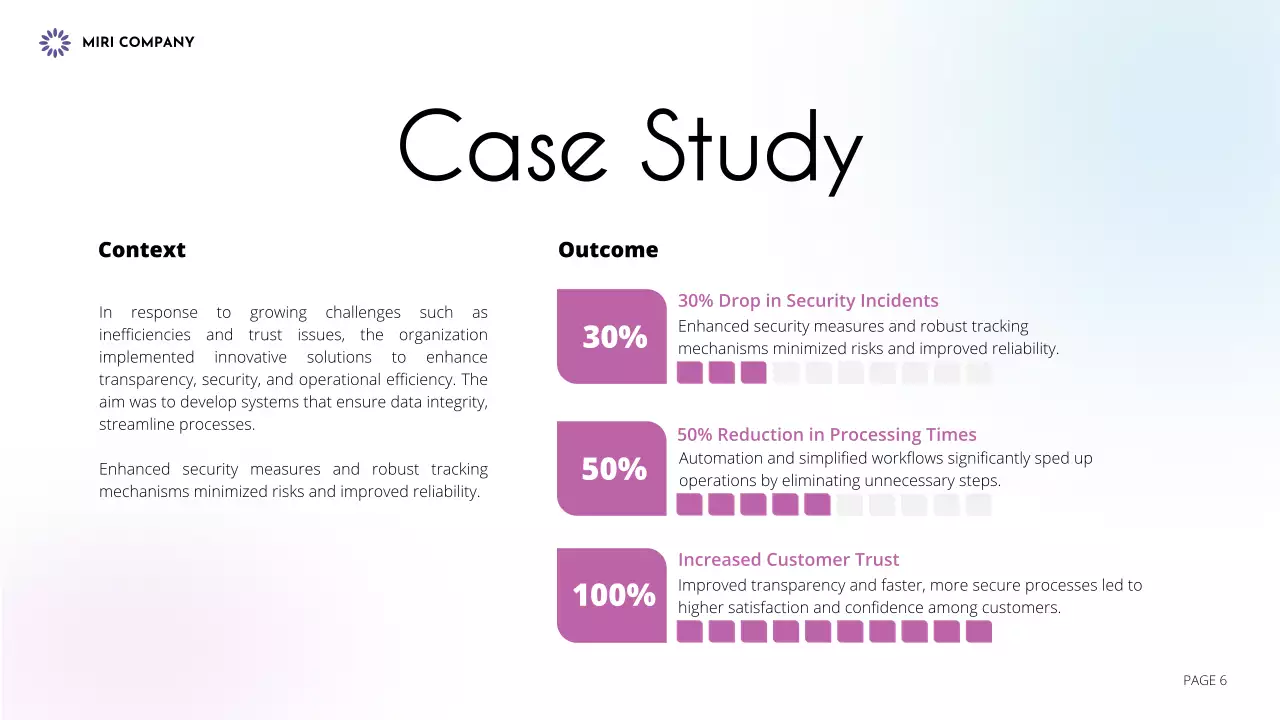 MIRI COMPANY

Case Study

Context

In response to growing challenges such as inefficiencies and trust issues, the organization implemented innovative solutions to enhance transparency, security, and operational efficiency. The aim was to develop systems that ensure data integrity, streamline processes.

Enhanced security measures and robust tracking mechanisms minimized risks and improved reliability.

Outcome

30%

30% Drop in Security Incidents

Enhanced security measures and robust tracking mechanisms minimized risks and improved reliability.

50%

50% Reduction in Processing Times

Automation and simplified workflows significantly sped up operations by eliminating unnecessary steps.

100%

Increased Customer Trust

Improved transparency and faster, more secure processes led to higher satisfaction and confidence among customers.

PAGE 6